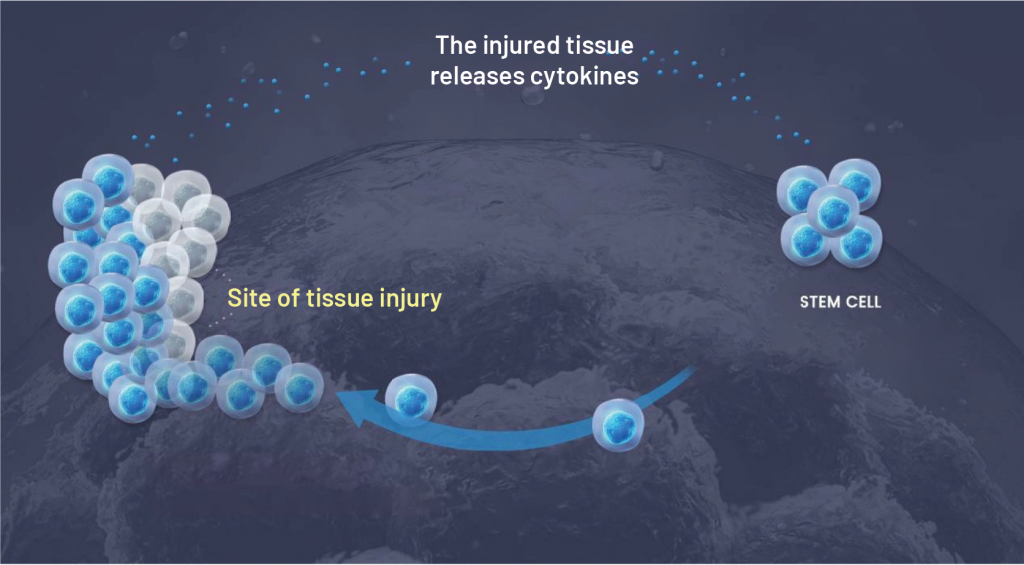 The injured tissue releases cytokines

Site of tissue injury

STEM CELL